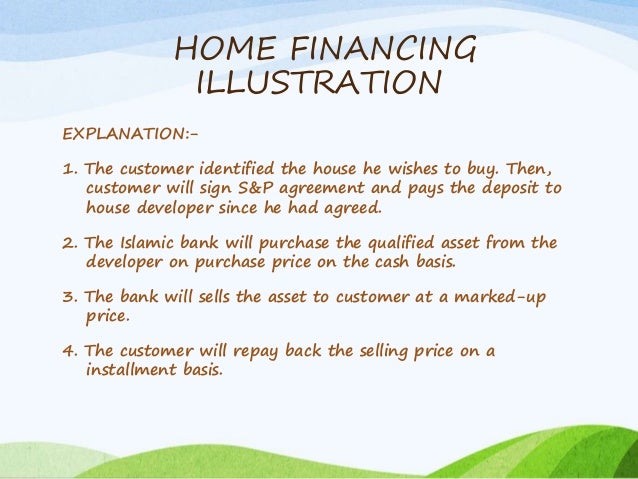 HOME FINANCING ILLUSTRATION

EXPLANATION:-

1. The customer identified the house he wishes to buy. Then, customer will sign S&P agreement and pays the deposit to house developer since he had agreed.

2. The Islamic bank will purchase the qualified asset from the developer on purchase price on the cash basis.

3. The bank will sells the asset to customer at a marked-up price.

4. The customer will repay back the selling price on a installment basis.